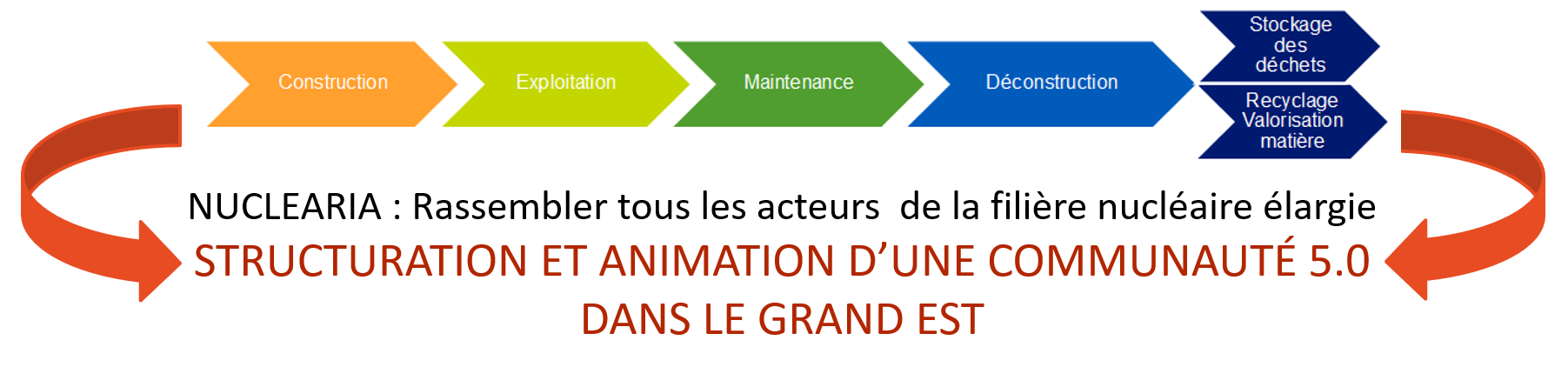 Construction

Exploitation

Maintenance

Déconstruction

Stockage des déchets

Recyclage Valorisation matière

NUCLEARIA : Rassembler tous les acteurs de la filière nucléaire élargie

STRUCTURATION ET ANIMATION D'UNE COMMUNAUTÉ 5.0 DANS LE GRAND EST